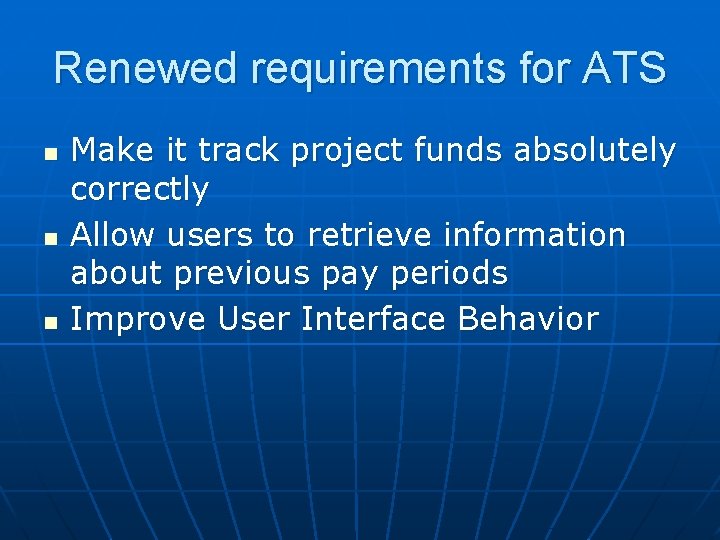 Renewed requirements for ATS

• Make it track project funds absolutely correctly
• Allow users to retrieve information about previous pay periods
• Improve User Interface Behavior